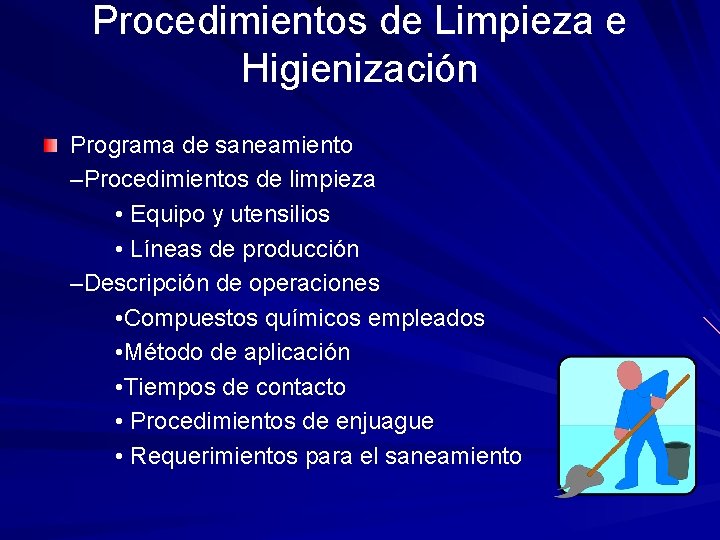 Procedimientos de Limpieza e Higienización

Programa de saneamiento
–Procedimientos de limpieza
• Equipo y utensilios
• Líneas de producción
–Descripción de operaciones
•Compuestos químicos empleados
•Método de aplicación
•Tiempos de contacto
• Procedimientos de enjuague
• Requerimientos para el saneamiento